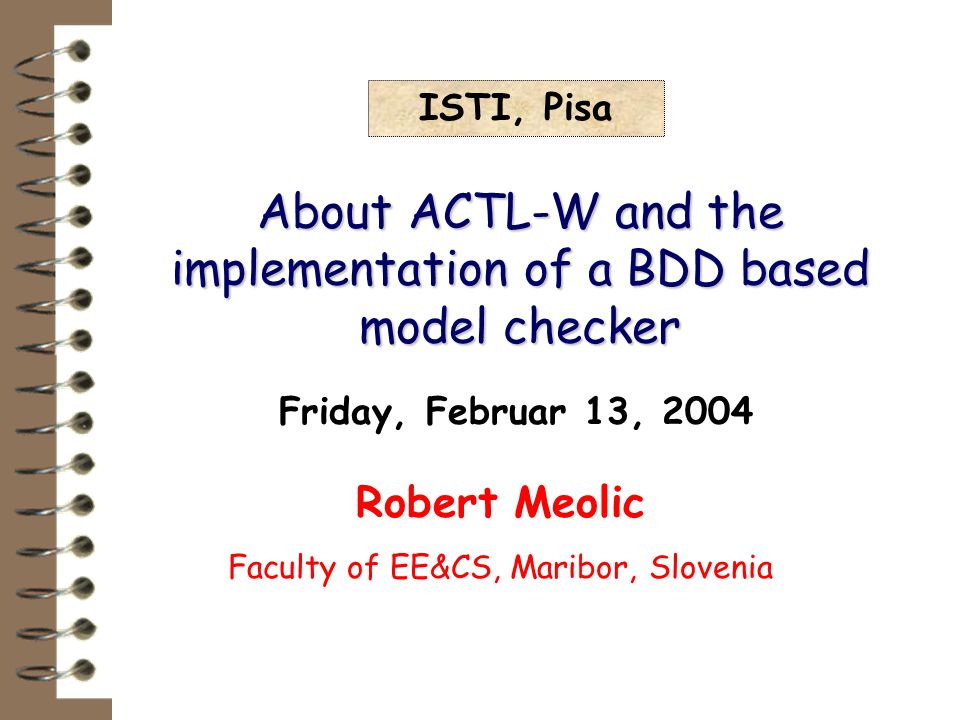 ISTI, Pisa

About ACTL-W and the implementation of a BDD based model checker

Friday, Februar 13, 2004

Robert Meolic

Faculty of EE&CS, Maribor, Slovenia